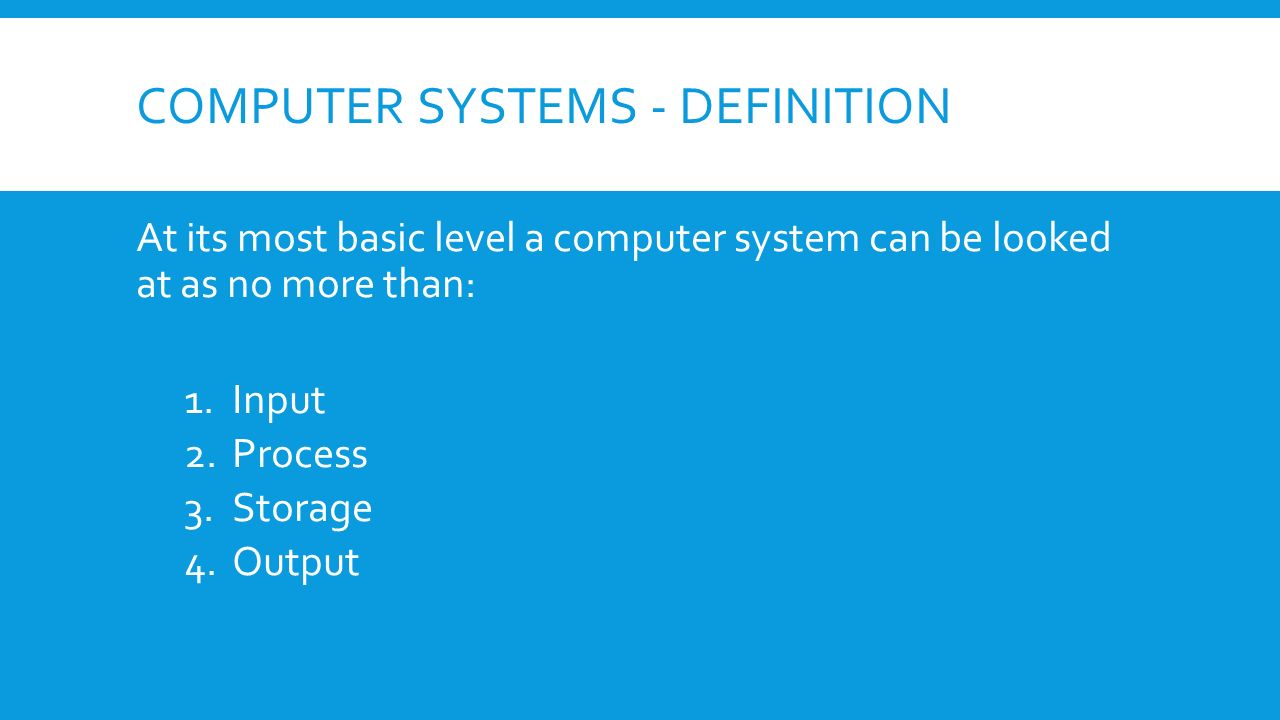 COMPUTER SYSTEMS - DEFINITION

At its most basic level a computer system can be looked at as no more than:

1. Input
2. Process
3. Storage
4. Output